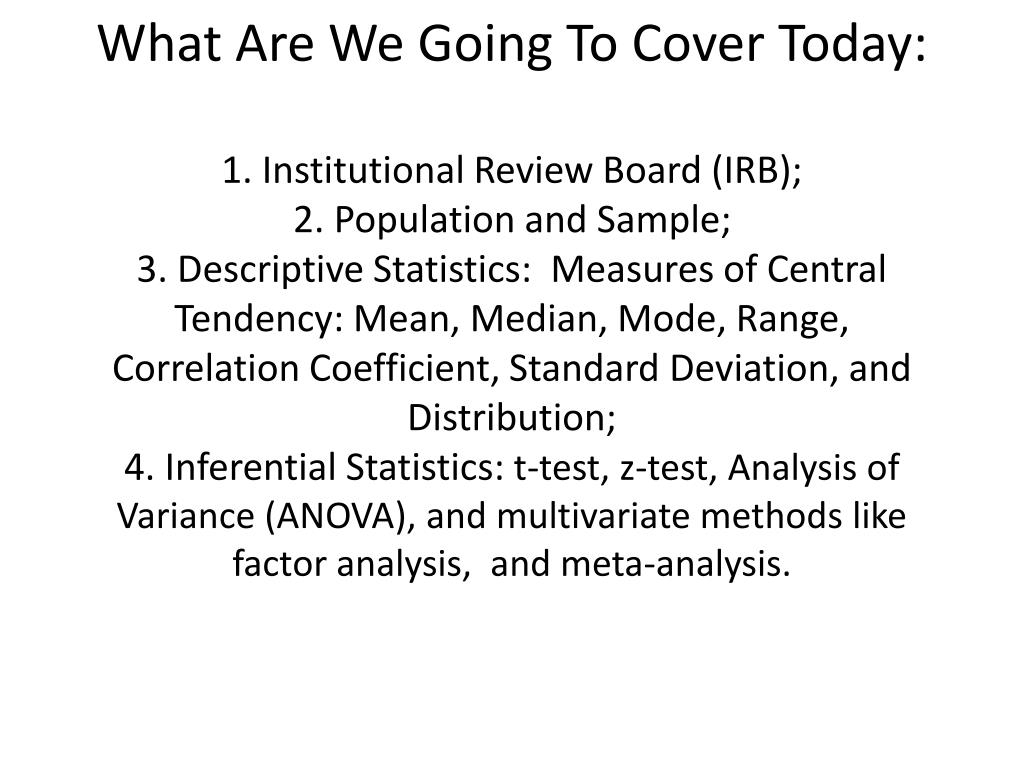 What Are We Going To Cover Today:

1. Institutional Review Board (IRB);
2. Population and Sample;
3. Descriptive Statistics: Measures of Central Tendency: Mean, Median, Mode, Range, Correlation Coefficient, Standard Deviation, and Distribution;
4. Inferential Statistics: t-test, z-test, Analysis of Variance (ANOVA), and multivariate methods like factor analysis, and meta-analysis.